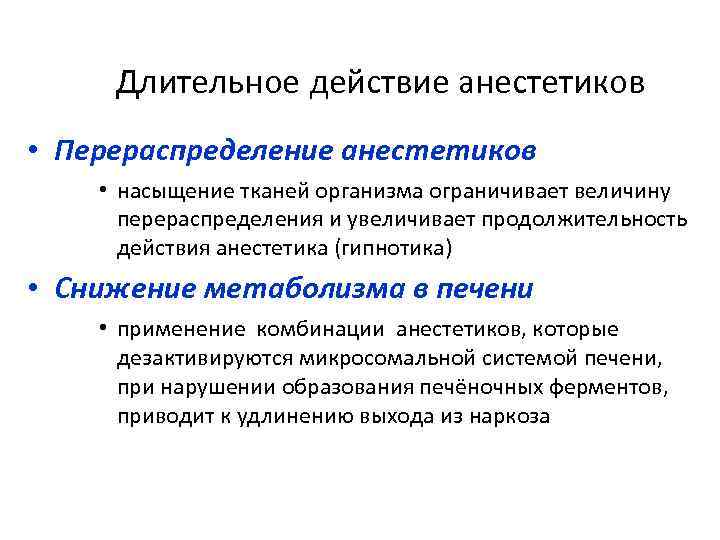 Длительное действие анестетиков

• Перераспределение анестетиков

• насыщение тканей организма ограничивает величину перераспределения и увеличивает продолжительность действия анестетика (гипнотика)

• Снижение метаболизма в печени

• применение комбинации анестетиков, которые дезактивируются микросомальной системой печени, при нарушении образования печёночных ферментов, приводит к удлинению выхода из наркоза